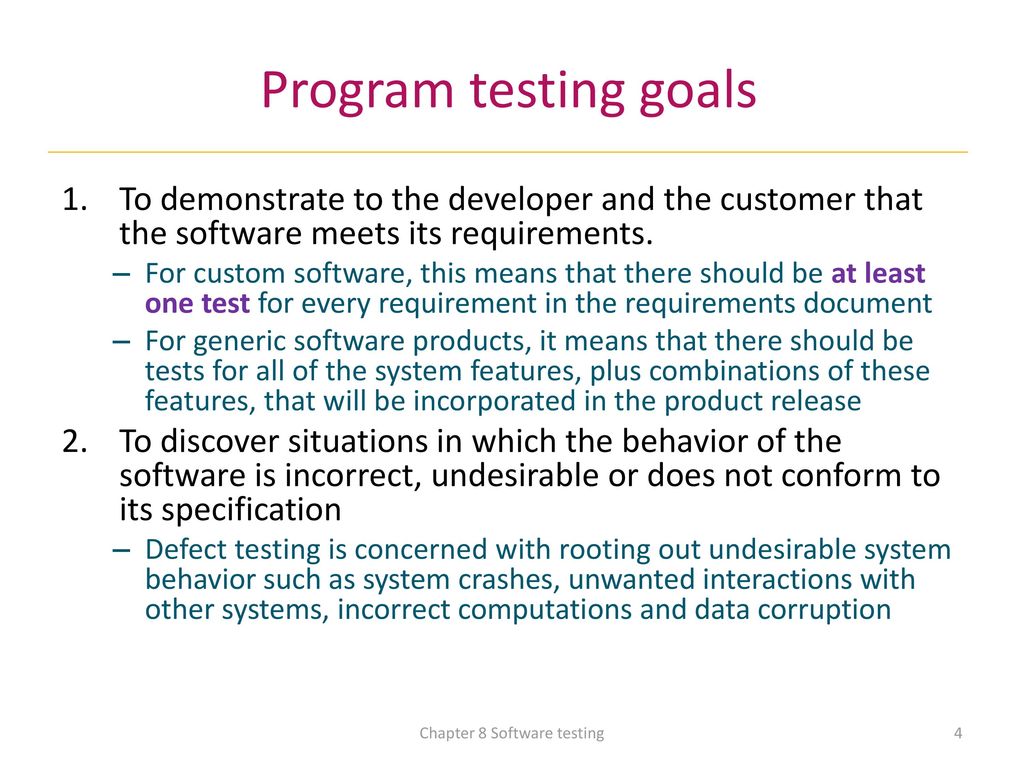 Program testing goals

1. To demonstrate to the developer and the customer that the software meets its requirements.
– For custom software, this means that there should be at least one test for every requirement in the requirements document
– For generic software products, it means that there should be tests for all of the system features, plus combinations of these features, that will be incorporated in the product release
2. To discover situations in which the behavior of the software is incorrect, undesirable or does not conform to its specification
– Defect testing is concerned with rooting out undesirable system behavior such as system crashes, unwanted interactions with other systems, incorrect computations and data corruption

Chapter 8 Software testing

4